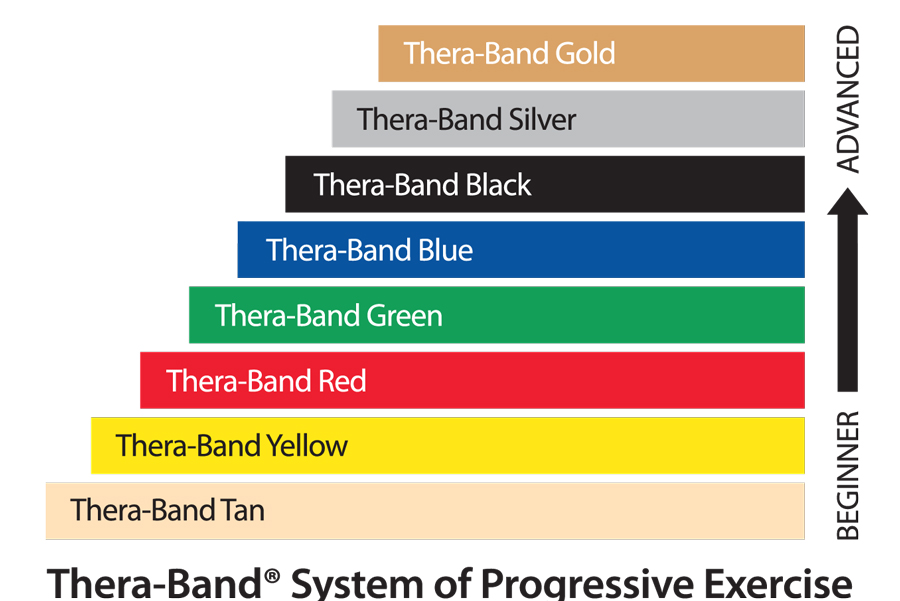 Thera-Band Gold

Thera-Band Silver

Thera-Band Black

Thera-Band Blue

Thera-Band Green

Thera-Band Red

Thera-Band Yellow

Thera-Band Tan

ADVANCED

BEGINNER

Thera-Band® System of Progressive Exercise